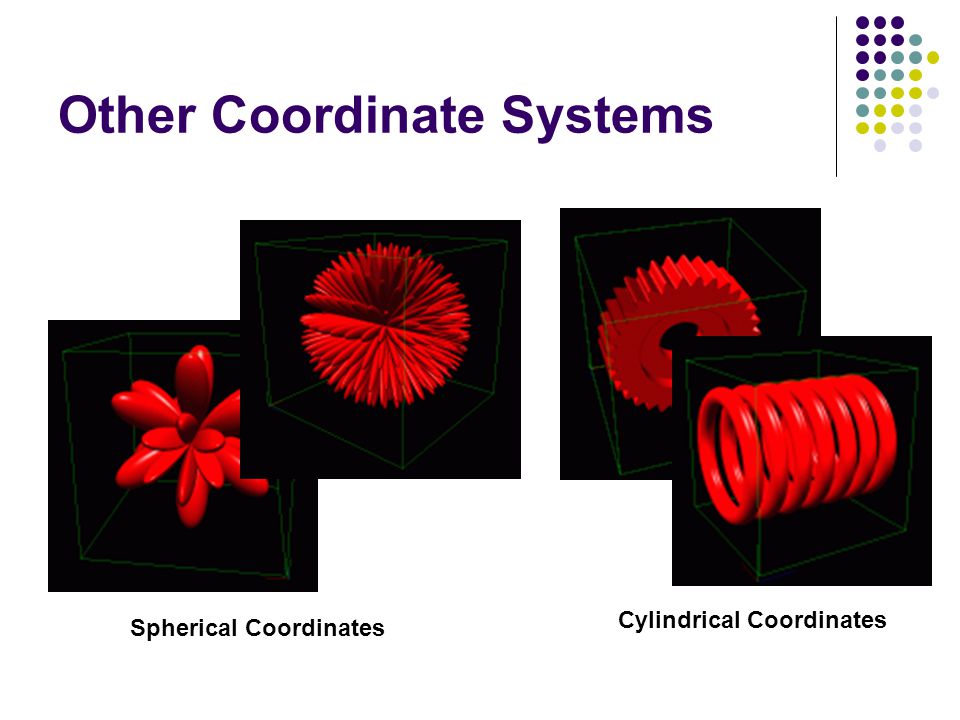 Other Coordinate Systems

Spherical Coordinates

Cylindrical Coordinates